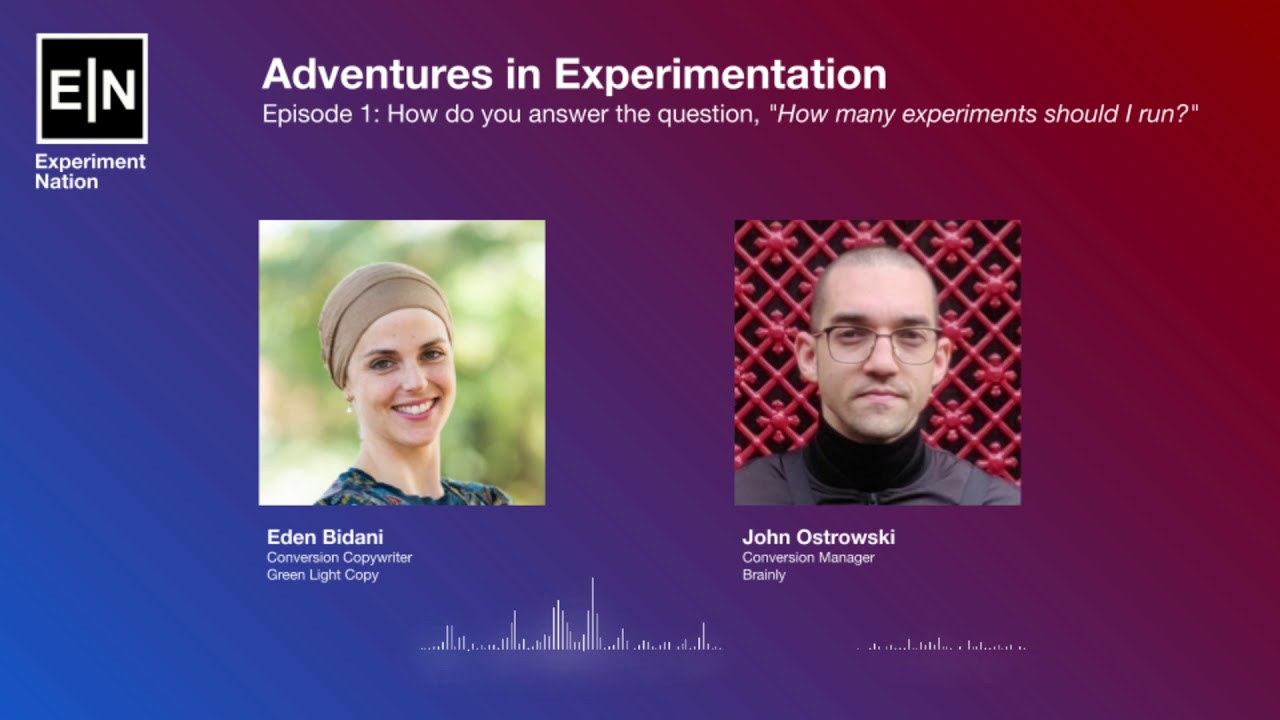 E|N

Experiment
Nation

Adventures in Experimentation

Episode 1: How do you answer the question, "How many experiments should I run?"

Eden Bidani
Conversion Copywriter
Green Light Copy

John Ostrowski
Conversion Manager
Brainly